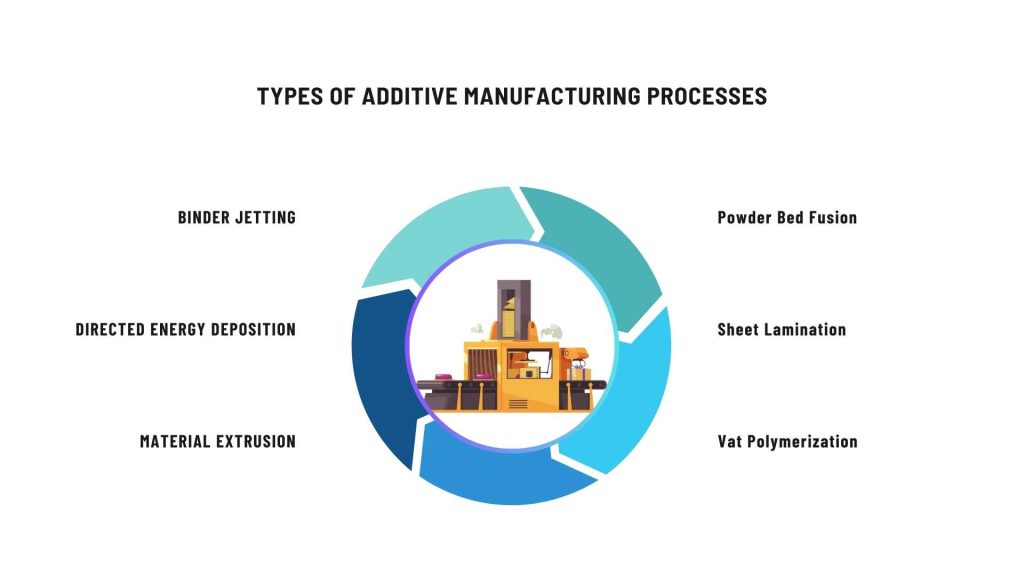 TYPES OF ADDITIVE MANUFACTURING PROCESSES

BINDER JETTING

DIRECTED ENERGY DEPOSITION

MATERIAL EXTRUSION

Powder Bed Fusion

Sheet Lamination

Vat Polymerization